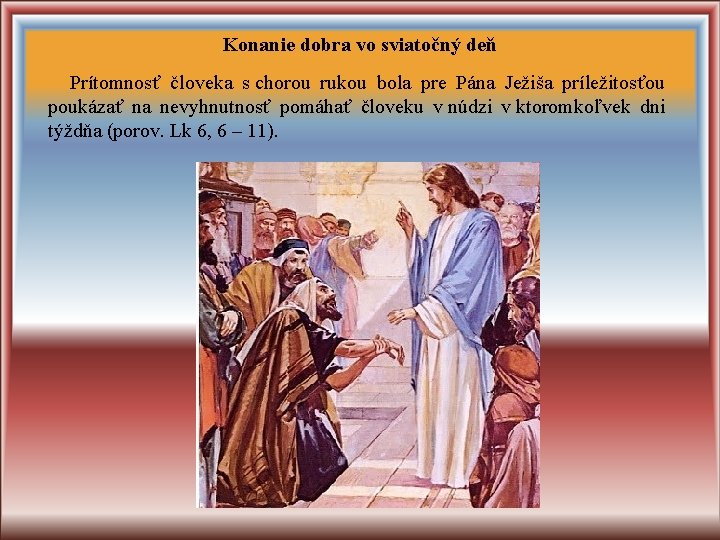 Konanie dobra vo sviatočný deň

Prítomnosť človeka s chorou rukou bola pre Pána Ježiša príležitosťou poukázať na nevyhnutnosť pomáhať človeku v núdzi v ktoromkoľvek dni týždňa (porov. Lk 6, 6 – 11).